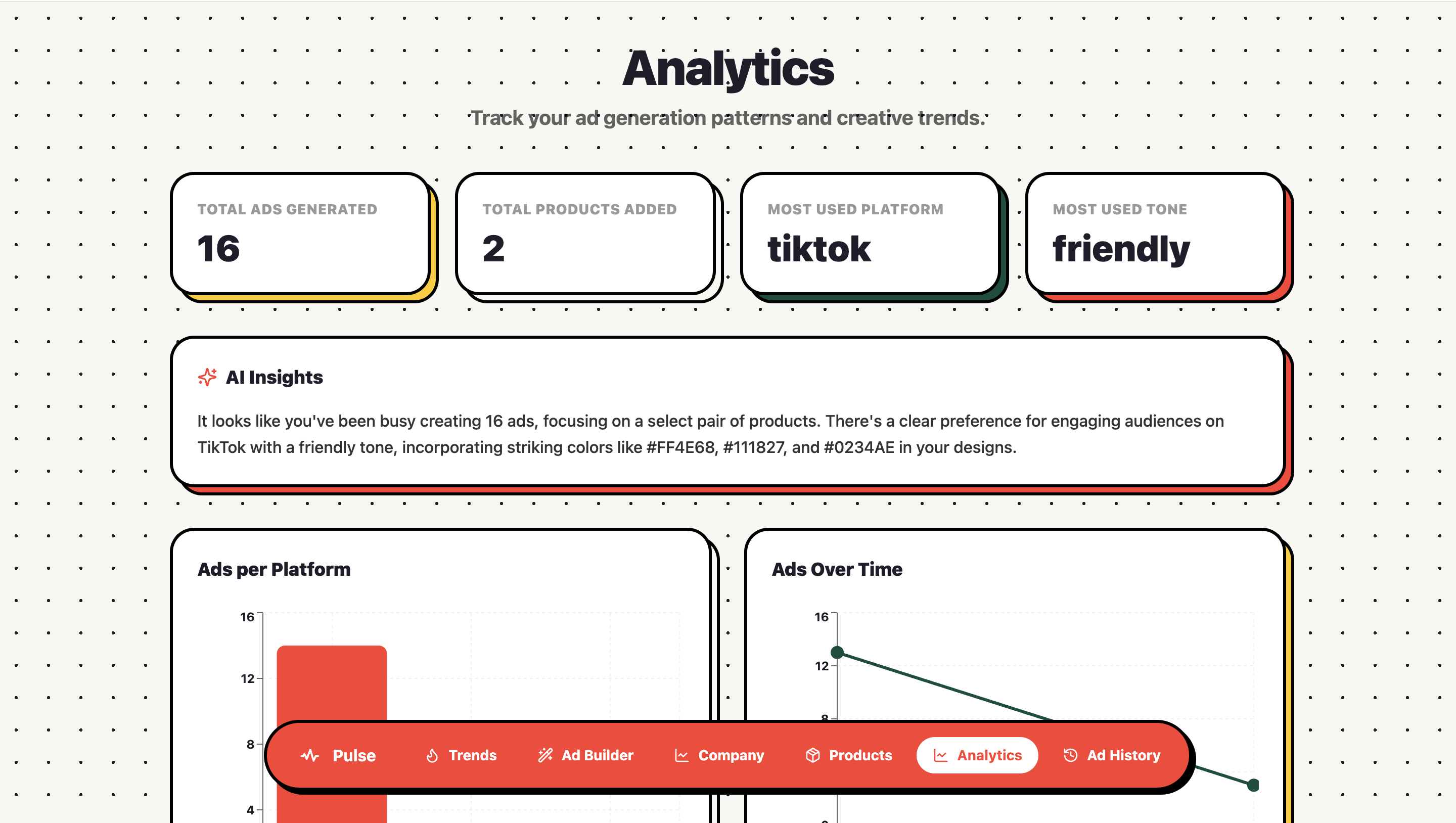 Analytics

Track your ad generation patterns and creative trends.

TOTAL ADS GENERATED
16

TOTAL PRODUCTS ADDED
2

MOST USED PLATFORM
tiktok

MOST USED TONE
friendly

AI Insights

It looks like you've been busy creating 16 ads, focusing on a select pair of products. There's a clear preference for engaging audiences on TikTok with a friendly tone, incorporating striking colors like #FF4E68, #111827, and #0234AE in your designs.

Ads per Platform

16
12
8
4

Ads Over Time

16
12
8

Pulse Trends Ad Builder Company Products Analytics Ad History